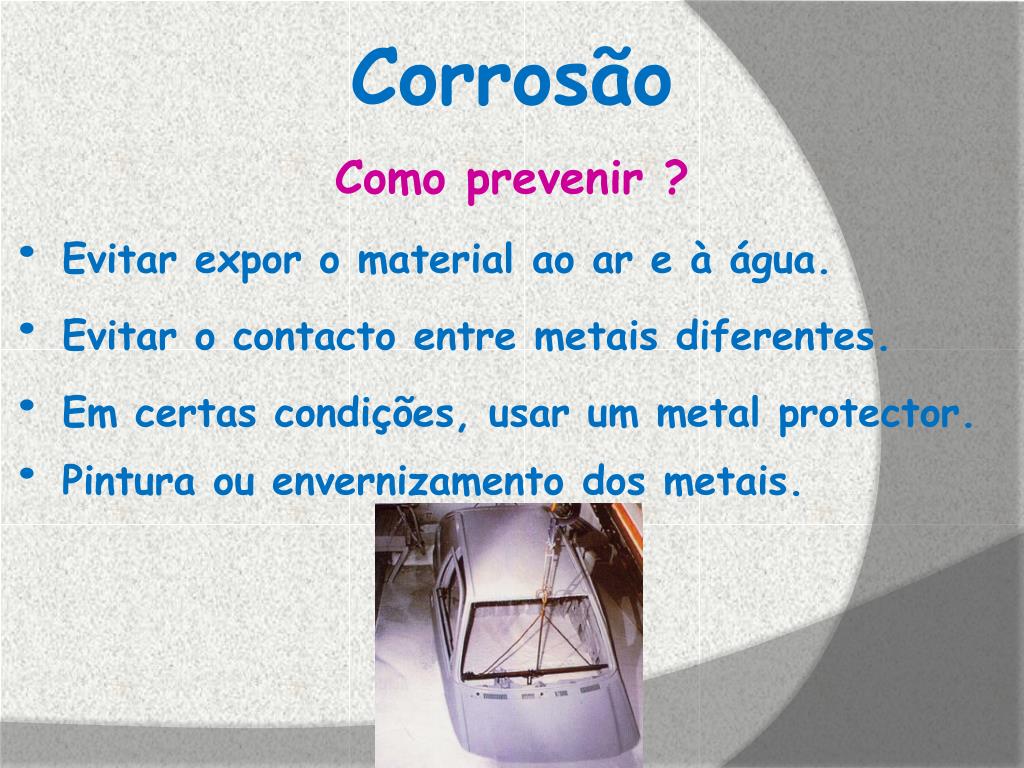 Corrosão

Como prevenir ?

• Evitar expor o material ao ar e à água.
• Evitar o contacto entre metais diferentes.
• Em certas condições, usar um metal protector.
• Pintura ou envernizamento dos metais.